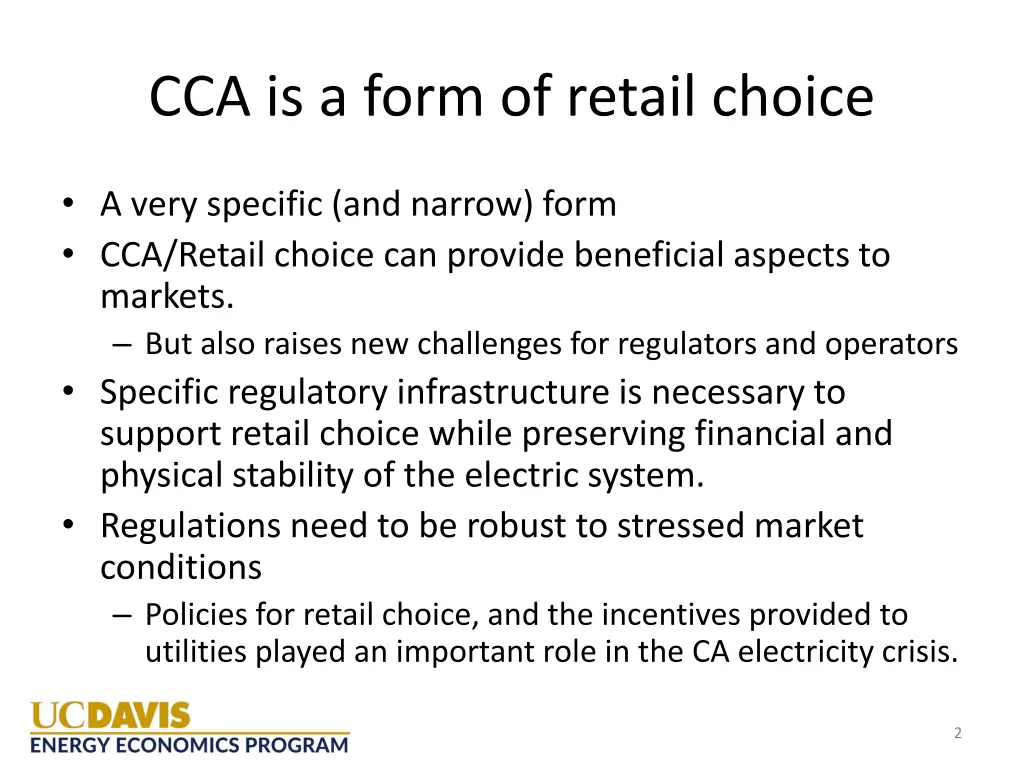 CCA is a form of retail choice

• A very specific (and narrow) form
• CCA/Retail choice can provide beneficial aspects to markets.
– But also raises new challenges for regulators and operators
• Specific regulatory infrastructure is necessary to support retail choice while preserving financial and physical stability of the electric system.
• Regulations need to be robust to stressed market conditions
– Policies for retail choice, and the incentives provided to utilities played an important role in the CA electricity crisis.

UCDAVIS
ENERGY ECONOMICS PROGRAM

2